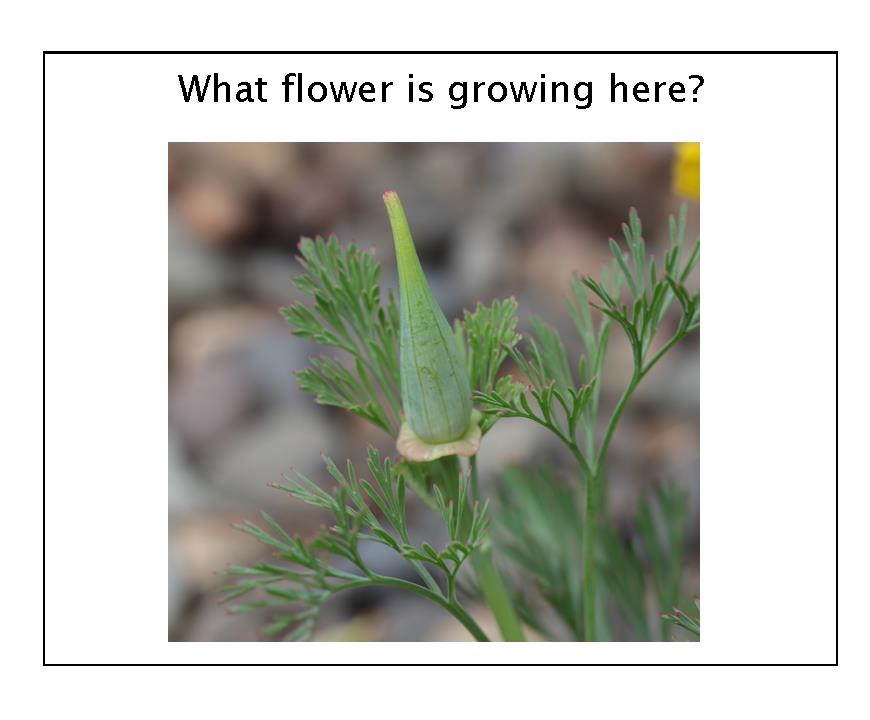 What flower is growing here?